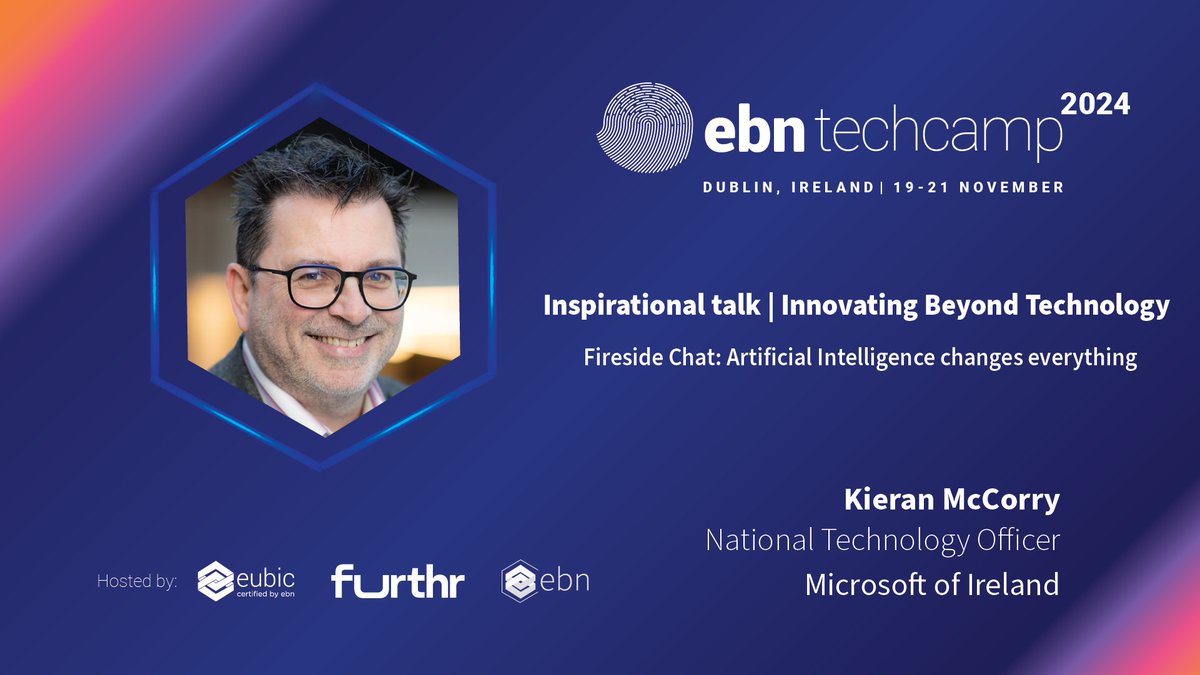 ebn techcamp 2024
DUBLIN, IRELAND | 19-21 NOVEMBER

Inspirational talk | Innovating Beyond Technology

Fireside Chat: Artificial Intelligence changes everything

Kieran McCorry
National Technology Officer
Microsoft of Ireland

Hosted by: eubic certified by ebn furthr ebn